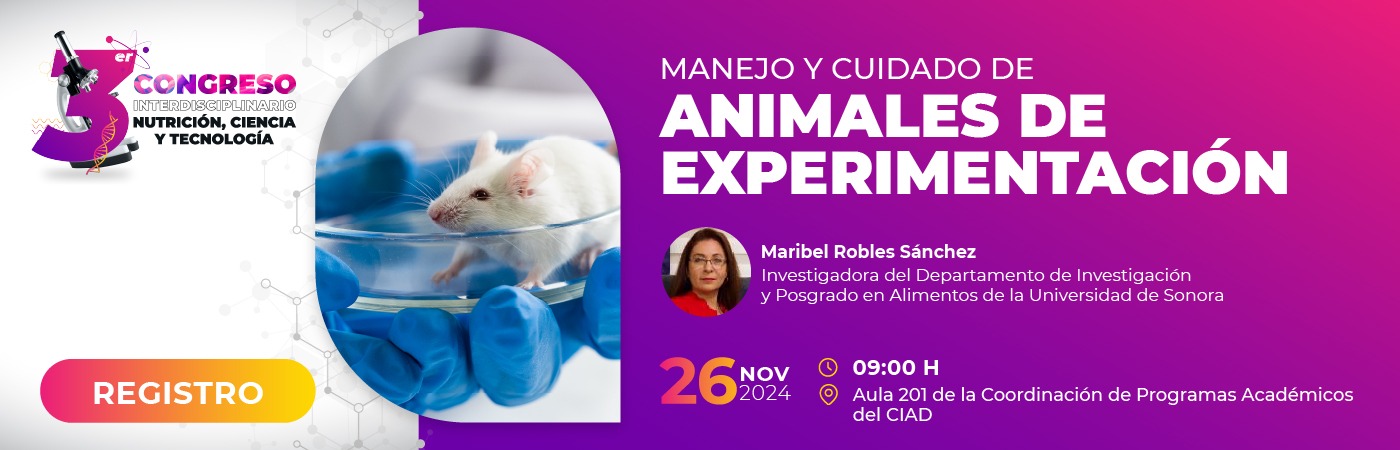 3er CONGRESO INTERDISCIPLINARIO NUTRICIÓN, CIENCIA Y TECNOLOGÍA

REGISTRO

MANEJO Y CUIDADO DE
ANIMALES DE EXPERIMENTACIÓN

Maribel Robles Sánchez
Investigadora del Departamento de Investigación y Posgrado en Alimentos de la Universidad de Sonora

26 NOV 2024

09:00 H

Aula 201 de la Coordinación de Programas Académicos del CIAD